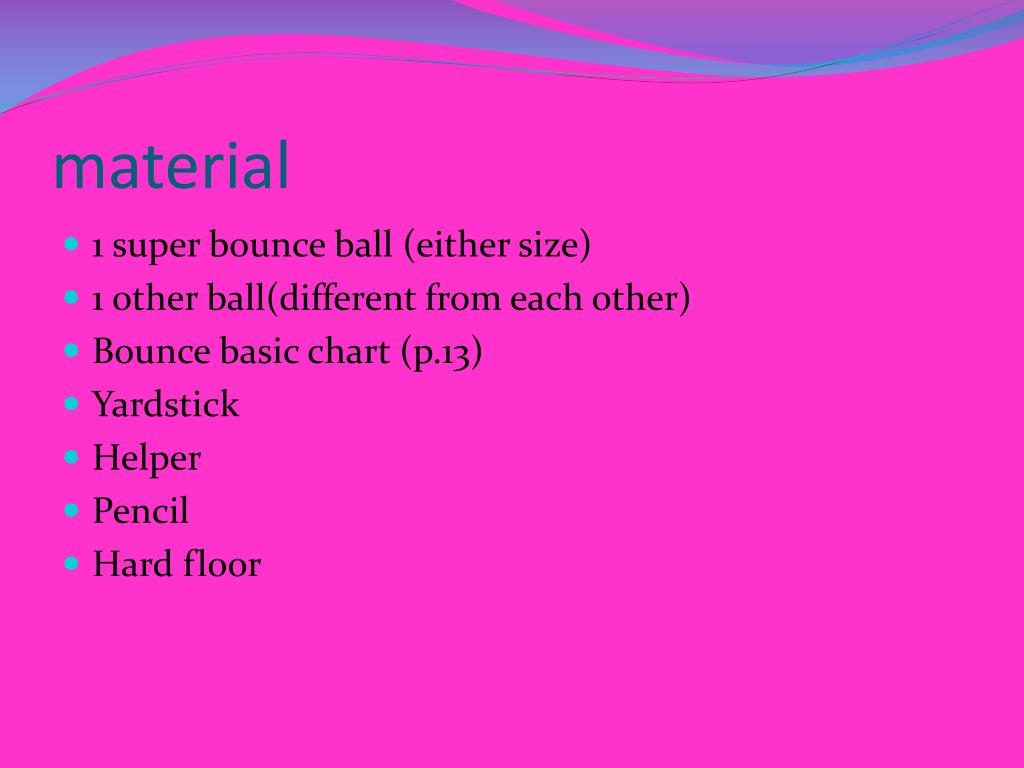 material

- 1 super bounce ball (either size)
- 1 other ball(different from each other)
- Bounce basic chart (p.13)
- Yardstick
- Helper
- Pencil
- Hard floor